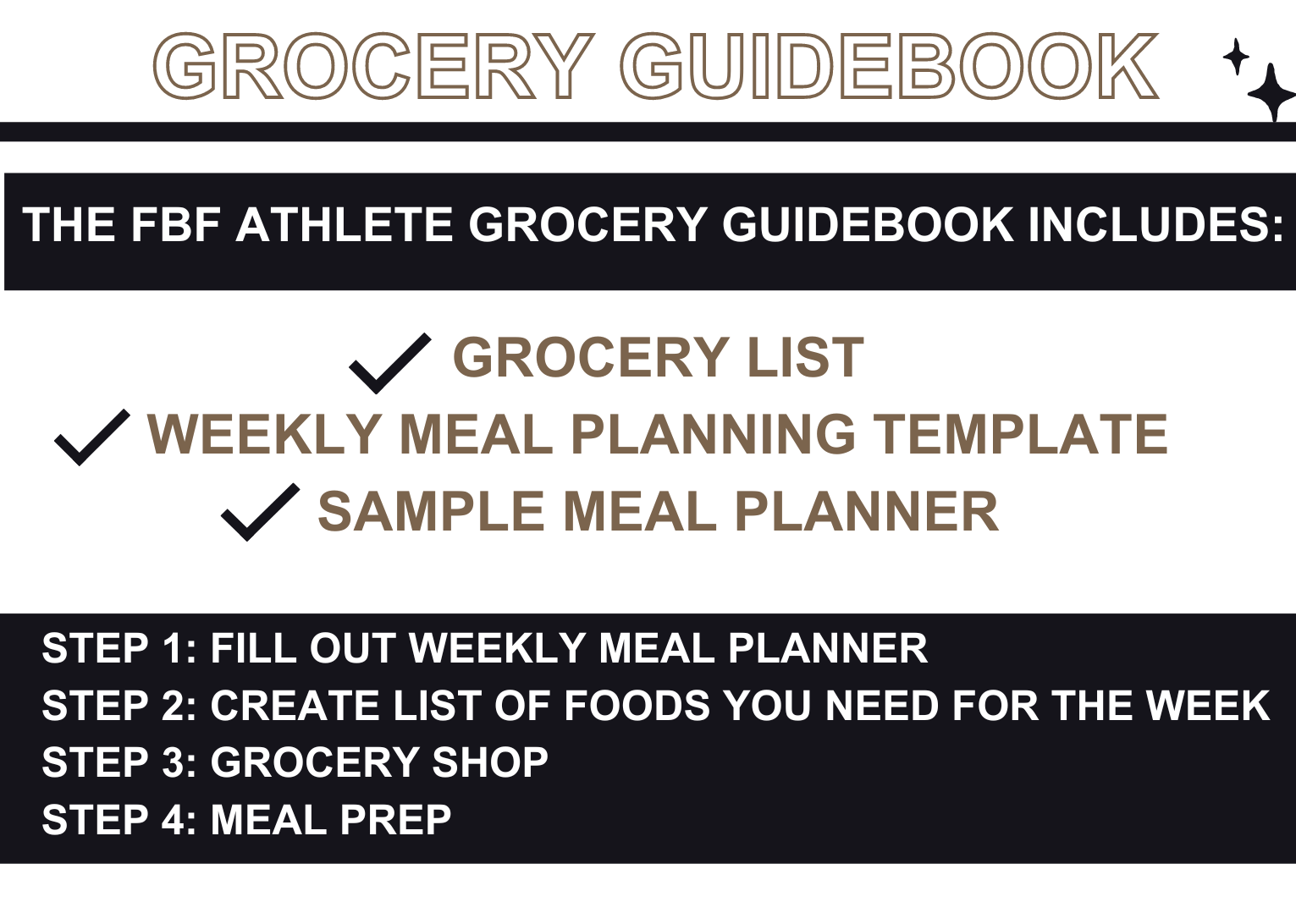 GROCERY GUIDEBOOK

THE FBF ATHLETE GROCERY GUIDEBOOK INCLUDES:

GROCERY LIST
WEEKLY MEAL PLANNING TEMPLATE
SAMPLE MEAL PLANNER

STEP 1: FILL OUT WEEKLY MEAL PLANNER
STEP 2: CREATE LIST OF FOODS YOU NEED FOR THE WEEK
STEP 3: GROCERY SHOP
STEP 4: MEAL PREP